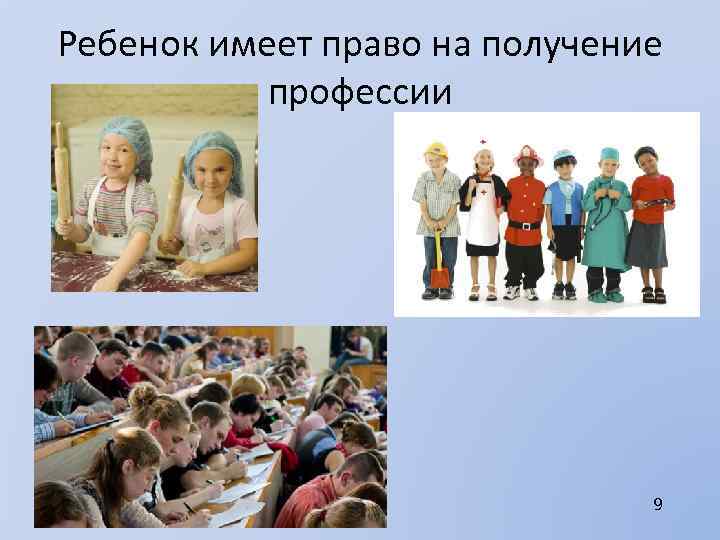 Ребенок имеет право на получение профессии

9